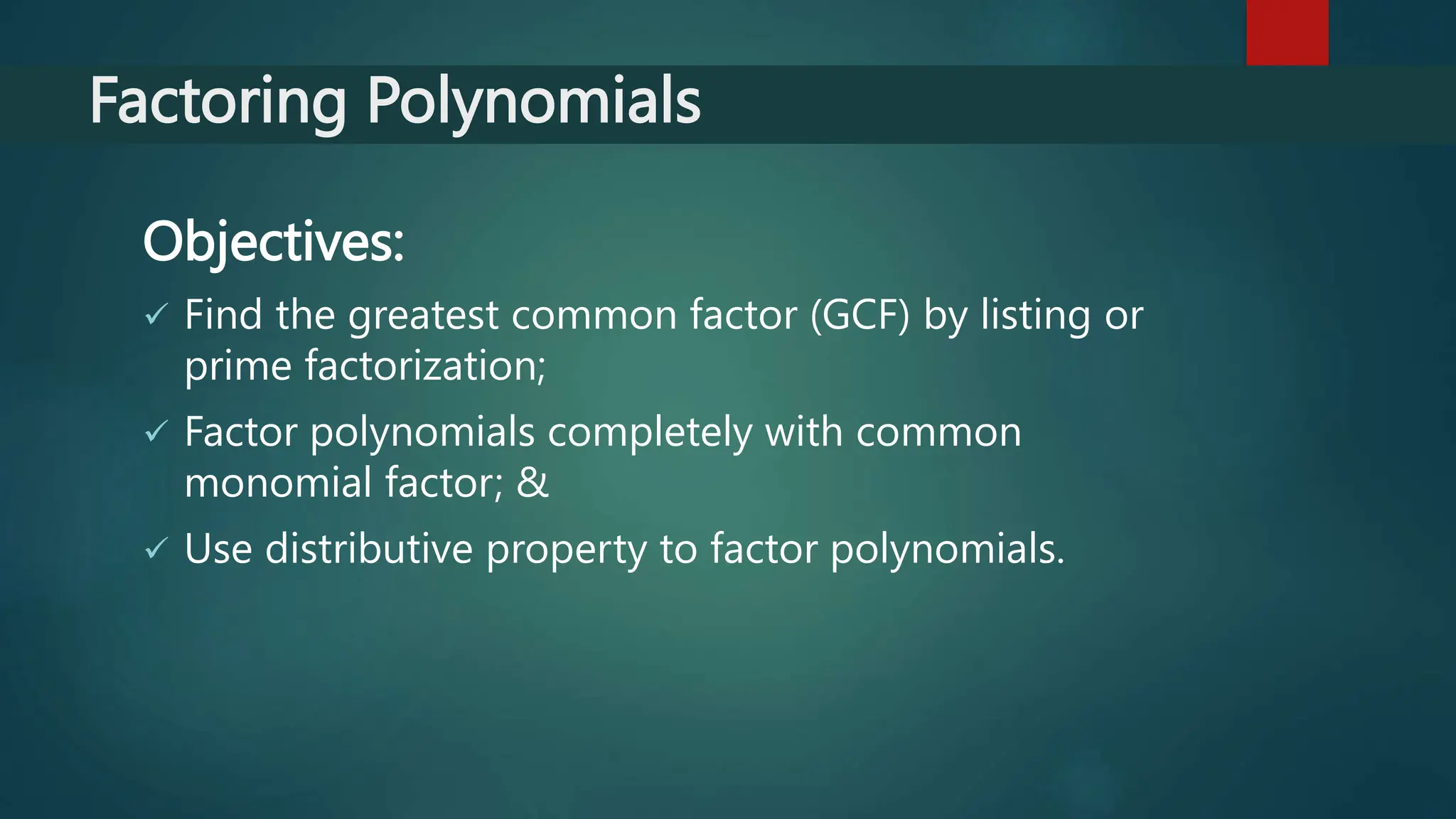 Factoring Polynomials

Objectives:

✓ Find the greatest common factor (GCF) by listing or prime factorization;

✓ Factor polynomials completely with common monomial factor; &

✓ Use distributive property to factor polynomials.